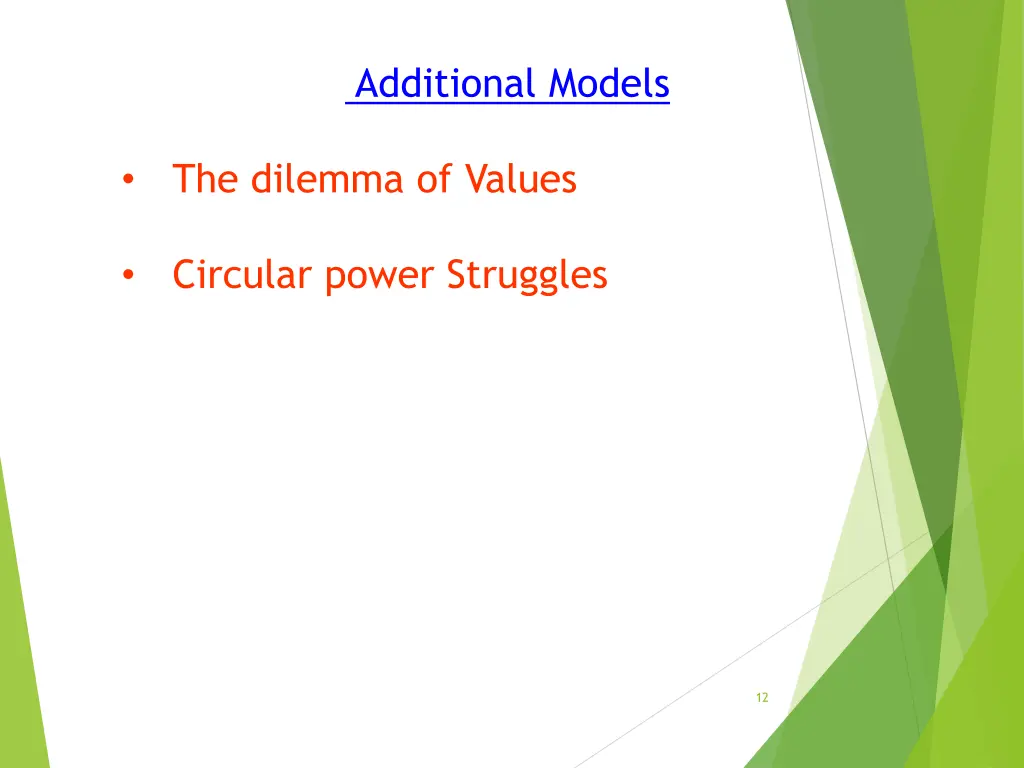 Additional Models

• The dilemma of Values

• Circular power Struggles

12